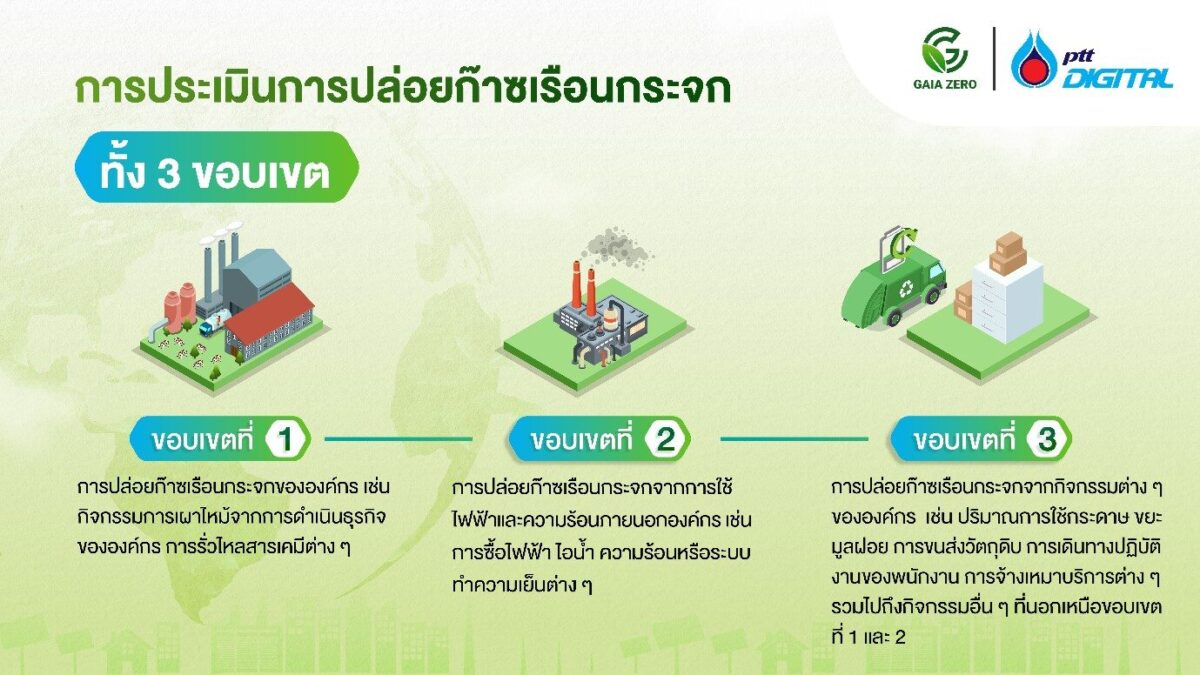 GAIA ZERO

ptt DIGITAL

การประเมินการปล่อยก๊าซเรือนกระจก

ทั้ง 3 ขอบเขต

ขอบเขตที่ 1

การปล่อยก๊าซเรือนกระจกขององค์กร เช่น กิจกรรมการเผาไหม้จากการดำเนินธุรกิจขององค์กร การรั่วไหลสารเคมีต่าง ๆ

ขอบเขตที่ 2

การปล่อยก๊าซเรือนกระจกจากการใช้ไฟฟ้าและความร้อนภายนอกองค์กร เช่น การซื้อไฟฟ้า ไอน้ำ ความร้อนหรือระบบทำความเย็นต่าง ๆ

ขอบเขตที่ 3

การปล่อยก๊าซเรือนกระจกจากกิจกรรมต่าง ๆ ขององค์กร เช่น ปริมาณการใช้กระดาษ ขยะมูลฝอย การขนส่งวัตถุดิบ การเดินทางปฏิบัติงานของพนักงาน การจ้างเหมาบริการต่าง ๆ รวมไปถึงกิจกรรมอื่น ๆ ที่นอกเหนือขอบเขตที่ 1 และ 2